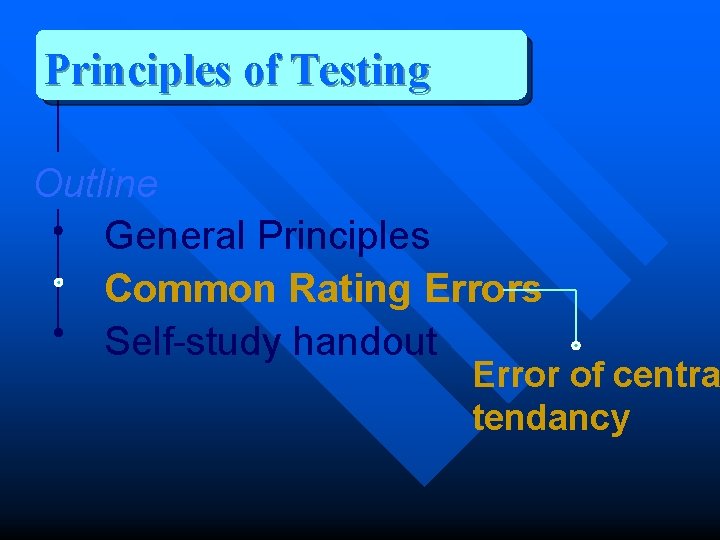 Principles of Testing

Outline

General Principles
Common Rating Errors
Self-study handout

Error of centra
tendancy